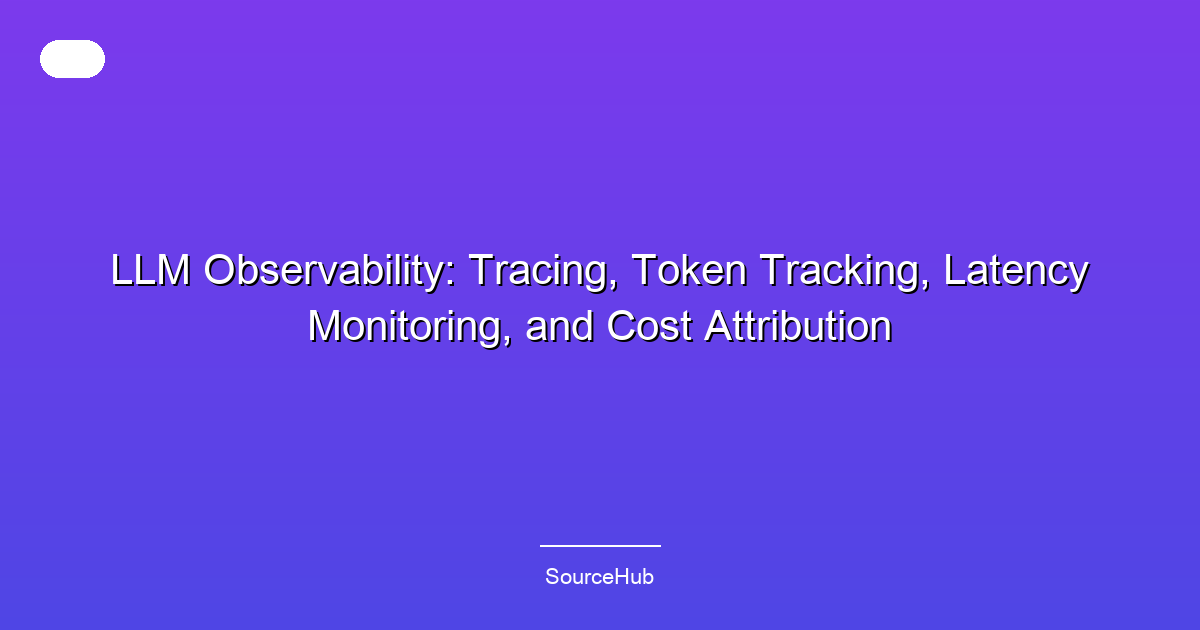 LLM Observability: Tracing, Token Tracking, Latency Monitoring, and Cost Attribution

SourceHub